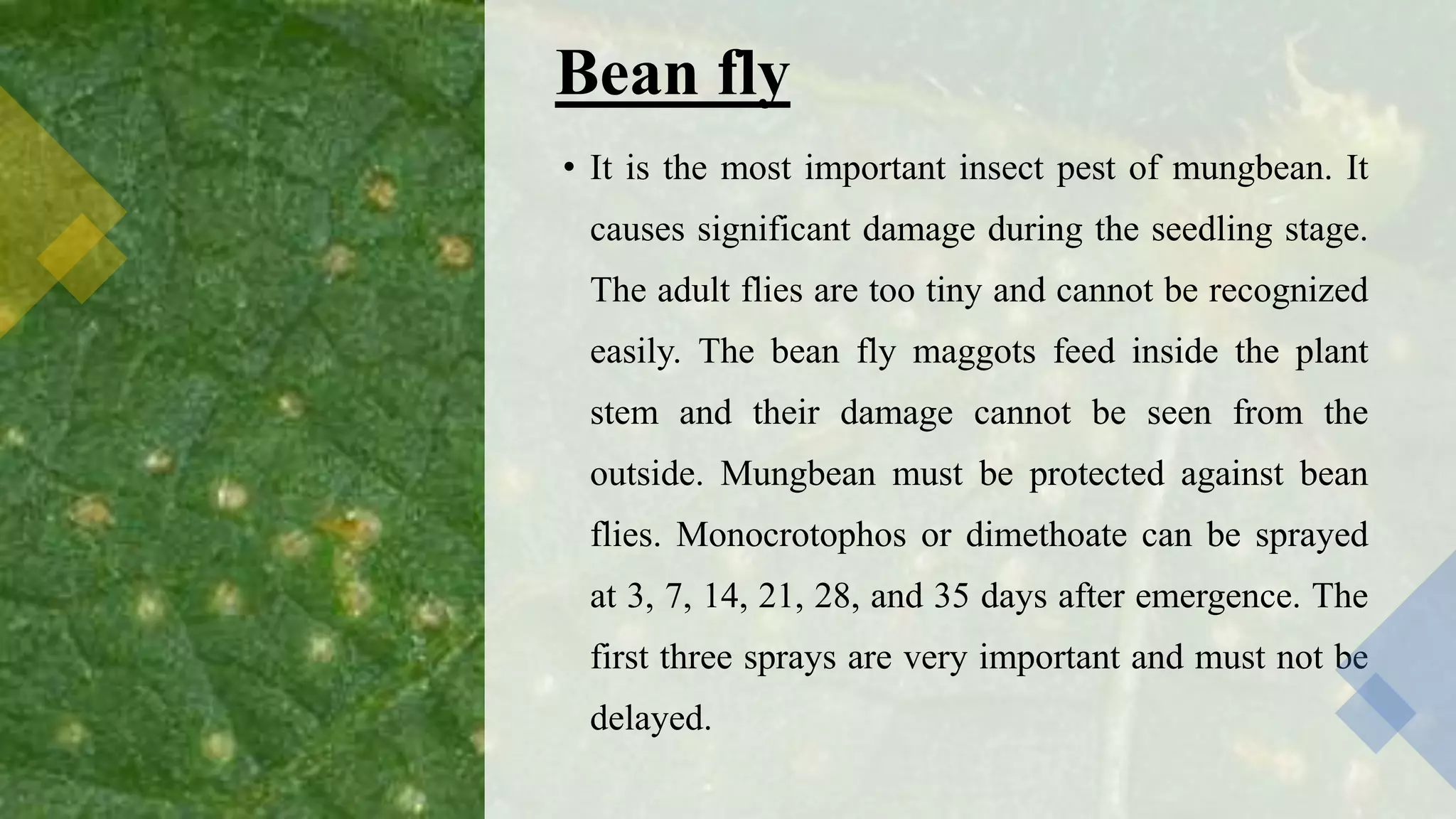 Bean fly

• It is the most important insect pest of mungbean. It causes significant damage during the seedling stage. The adult flies are too tiny and cannot be recognized easily. The bean fly maggots feed inside the plant stem and their damage cannot be seen from the outside. Mungbean must be protected against bean flies. Monocrotophos or dimethoate can be sprayed at 3, 7, 14, 21, 28, and 35 days after emergence. The first three sprays are very important and must not be delayed.